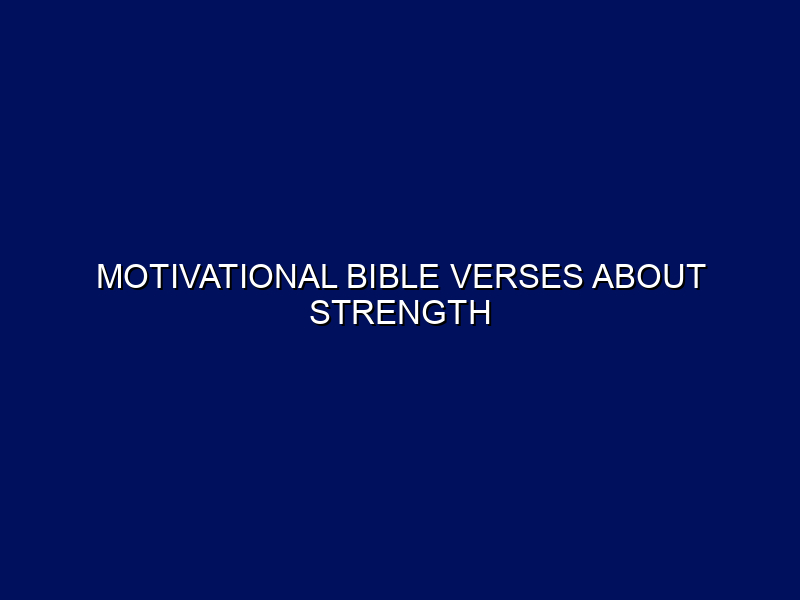 MOTIVATIONAL BIBLE VERSES ABOUT STRENGTH